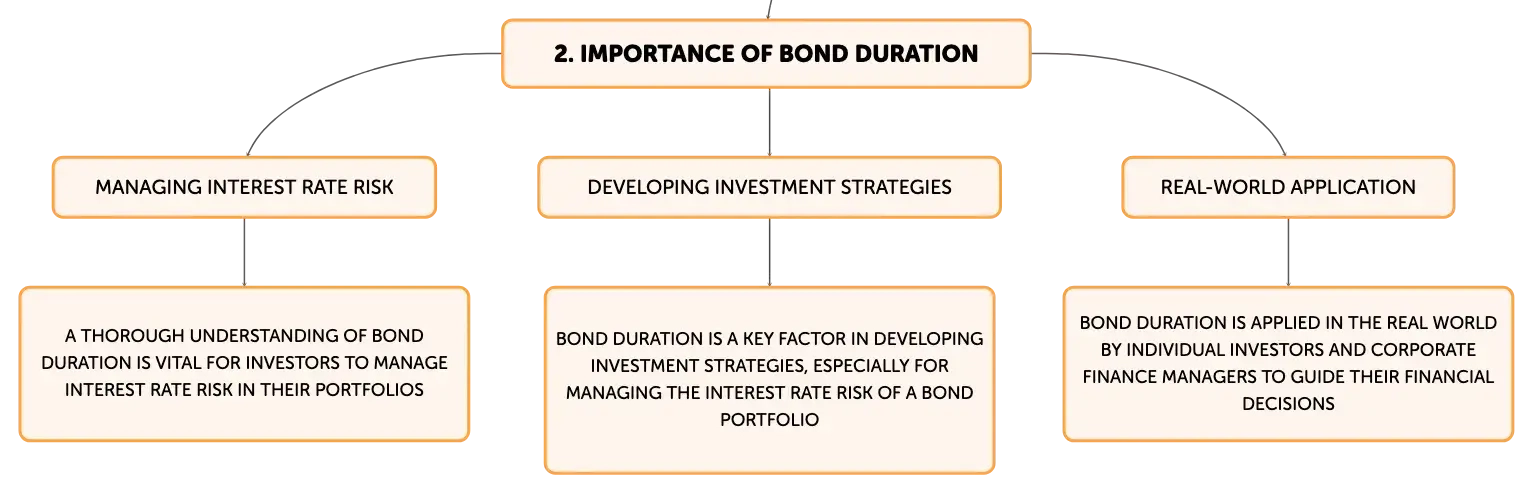 2. IMPORTANCE OF BOND DURATION

MANAGING INTEREST RATE RISK

A THOROUGH UNDERSTANDING OF BOND DURATION IS VITAL FOR INVESTORS TO MANAGE INTEREST RATE RISK IN THEIR PORTFOLIOS

DEVELOPING INVESTMENT STRATEGIES

BOND DURATION IS A KEY FACTOR IN DEVELOPING INVESTMENT STRATEGIES, ESPECIALLY FOR MANAGING THE INTEREST RATE RISK OF A BOND PORTFOLIO

REAL-WORLD APPLICATION

BOND DURATION IS APPLIED IN THE REAL WORLD BY INDIVIDUAL INVESTORS AND CORPORATE FINANCE MANAGERS TO GUIDE THEIR FINANCIAL DECISIONS